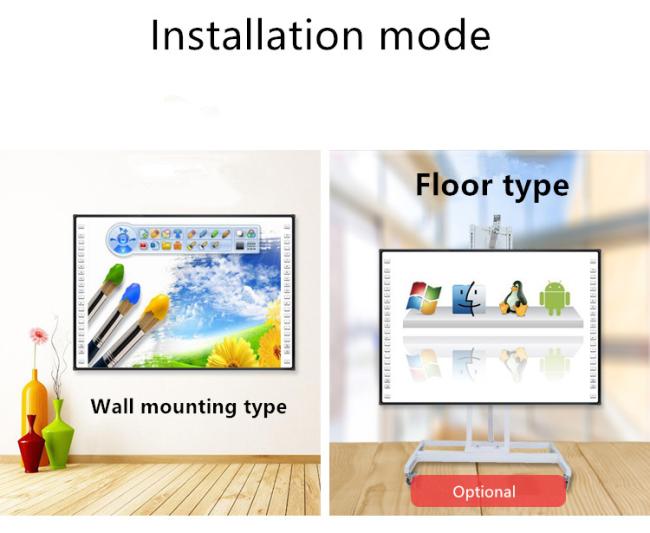 Installation mode

Wall mounting type

Floor type

Optional